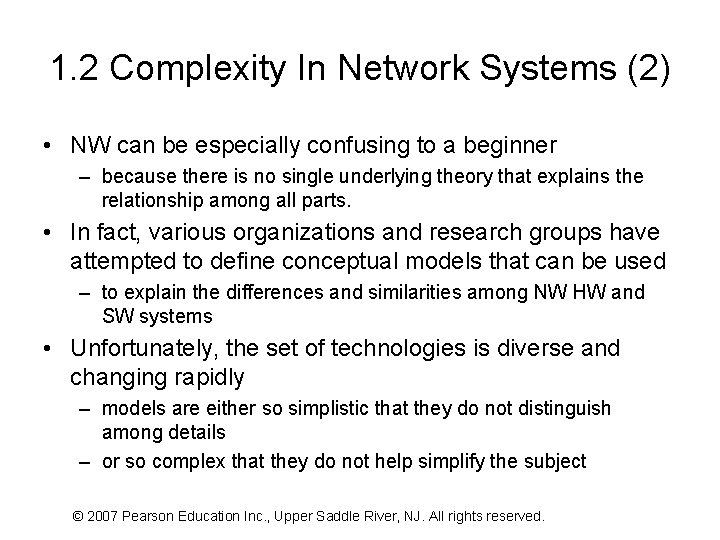 1.2 Complexity In Network Systems (2)

• NW can be especially confusing to a beginner
– because there is no single underlying theory that explains the relationship among all parts.

• In fact, various organizations and research groups have attempted to define conceptual models that can be used
– to explain the differences and similarities among NW HW and SW systems

• Unfortunately, the set of technologies is diverse and changing rapidly
– models are either so simplistic that they do not distinguish among details
– or so complex that they do not help simplify the subject

© 2007 Pearson Education Inc., Upper Saddle River, NJ. All rights reserved.